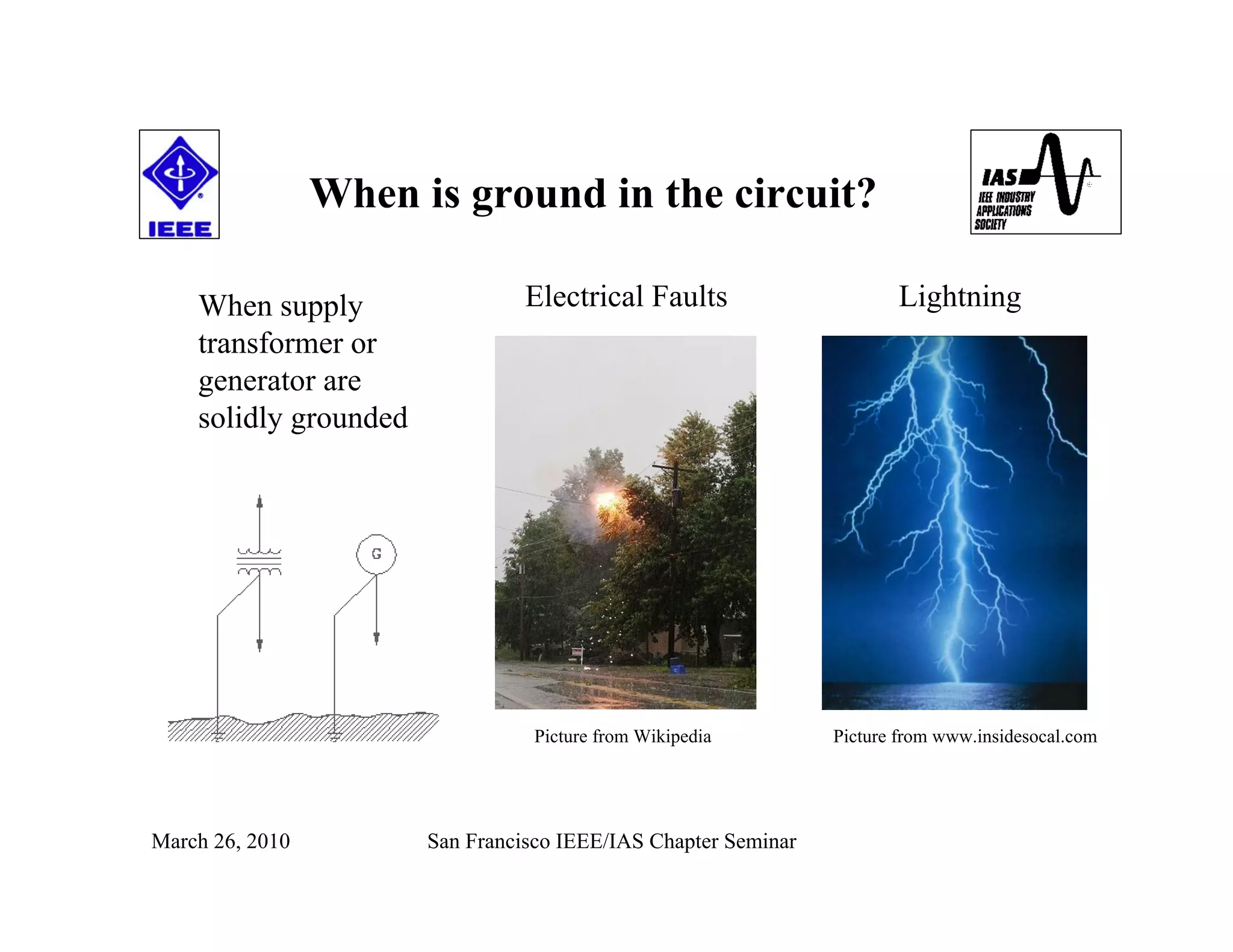 IEEE

When is ground in the circuit?

IAS
IEEE INDUSTRY APPLICATIONS SOCIETY

When supply transformer or generator are solidly grounded

G

Electrical Faults

Picture from Wikipedia

Lightning

Picture from www.insidesocal.com

March 26, 2010

San Francisco IEEE/IAS Chapter Seminar